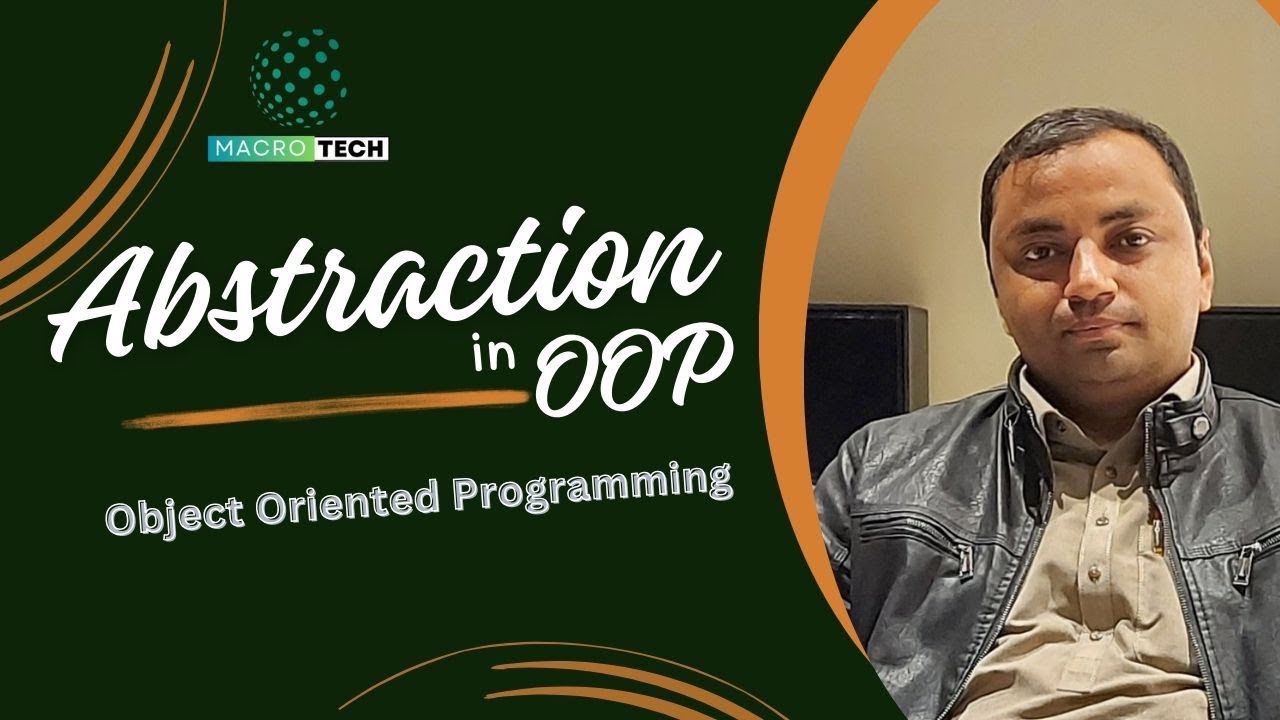 MACRO TECH

Abstraction in OOP

Object Oriented Programming